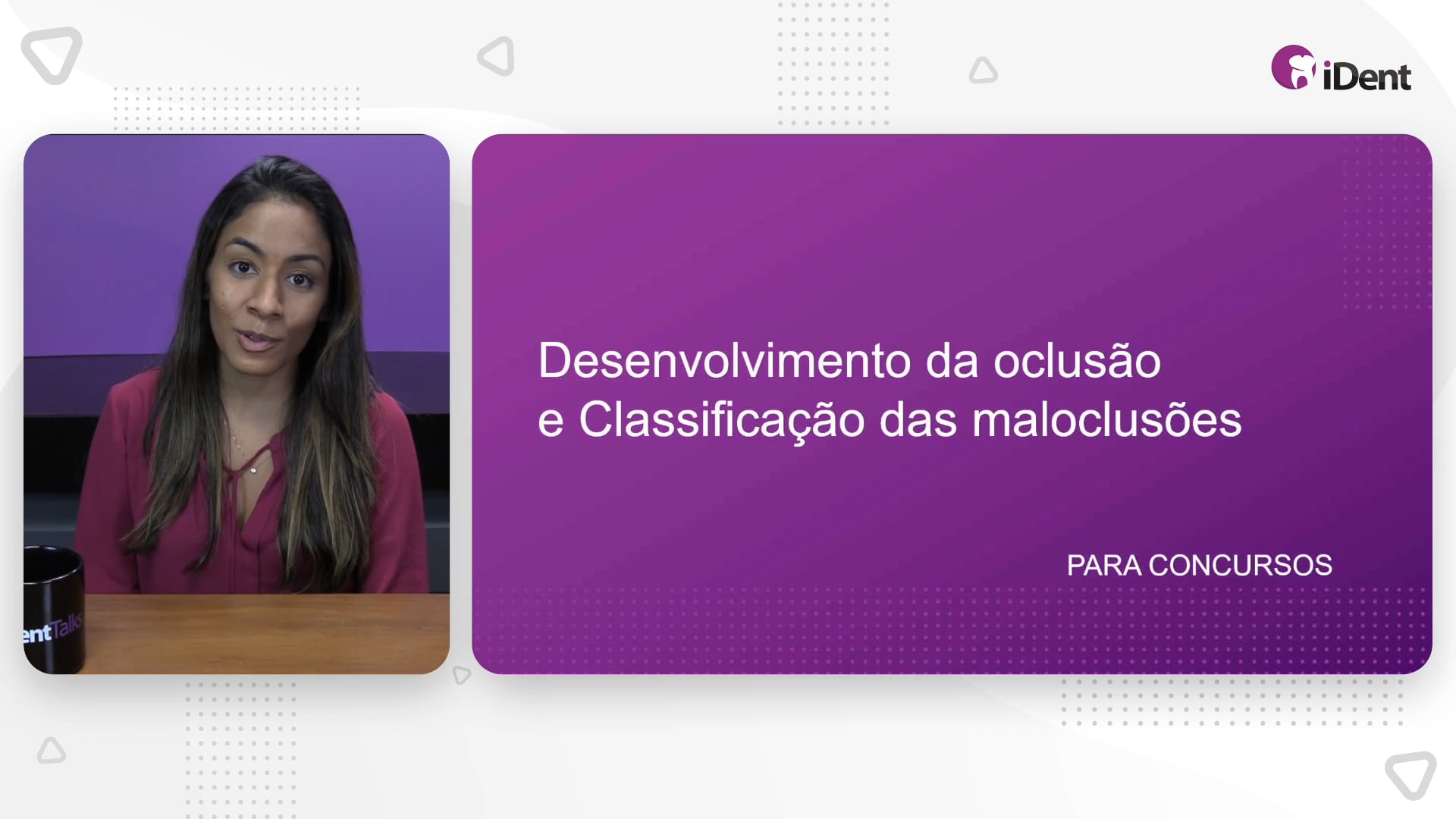 iDent

entTalks

Desenvolvimento da oclusão e Classificação das maloclusões

PARA CONCURSOS